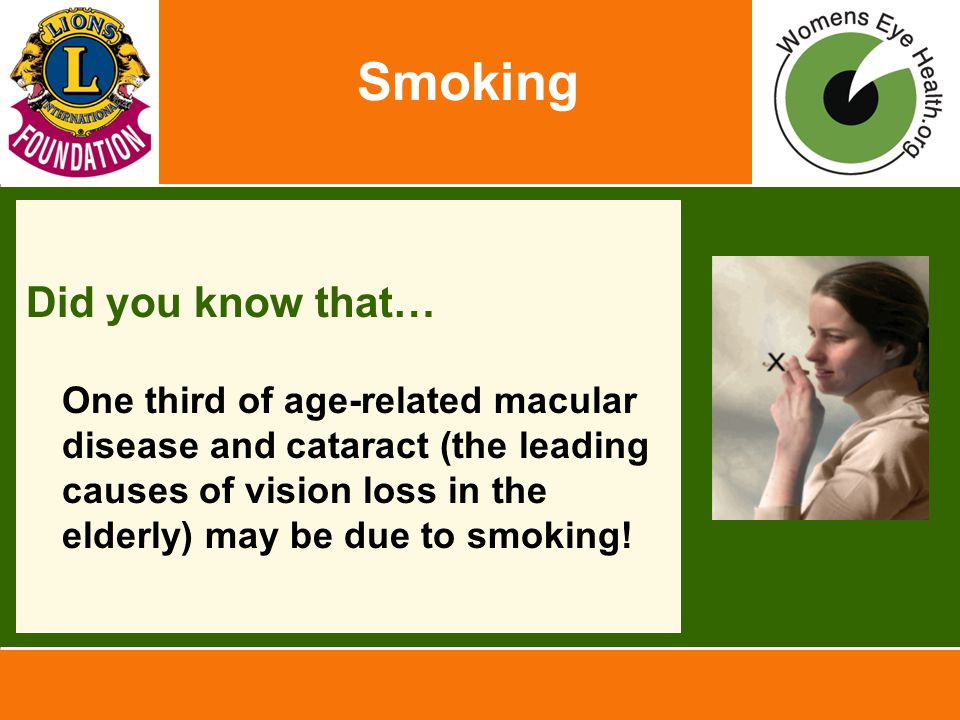 LIONS
L
INTERNATIONAL
FOUNDATION

Smoking

Womens Eye Health.org

Did you know that…

One third of age-related macular disease and cataract (the leading causes of vision loss in the elderly) may be due to smoking!